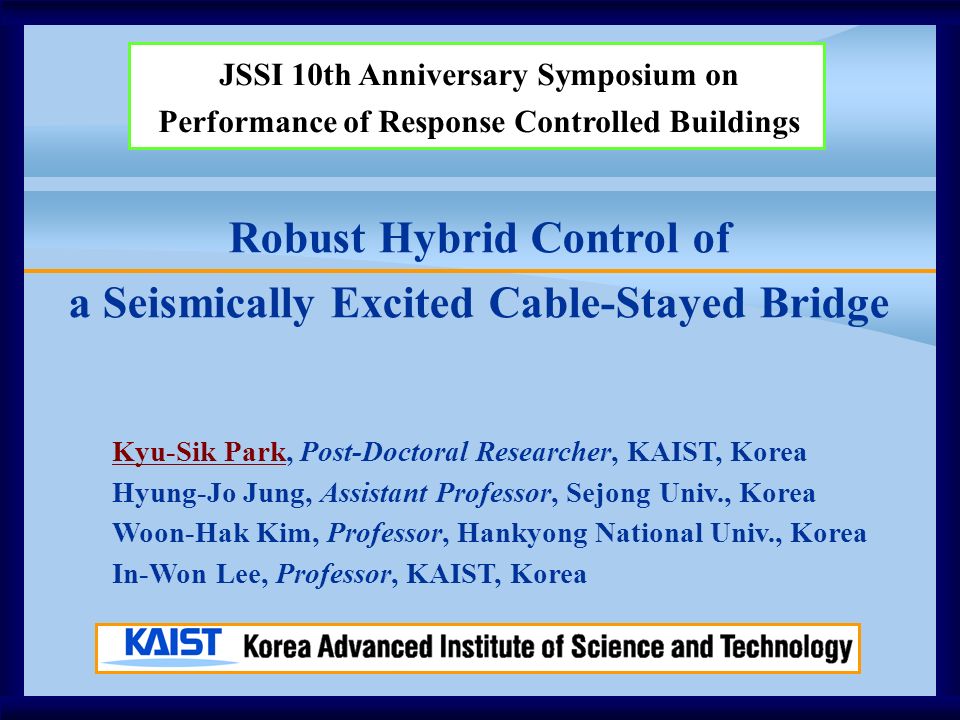 JSSI 10th Anniversary Symposium on
Performance of Response Controlled Buildings

Robust Hybrid Control of
a Seismically Excited Cable-Stayed Bridge

Kyu-Sik Park, Post-Doctoral Researcher, KAIST, Korea
Hyung-Jo Jung, Assistant Professor, Sejong Univ., Korea
Woon-Hak Kim, Professor, Hankyong National Univ., Korea
In-Won Lee, Professor, KAIST, Korea

KAIST Korea Advanced Institute of Science and Technology